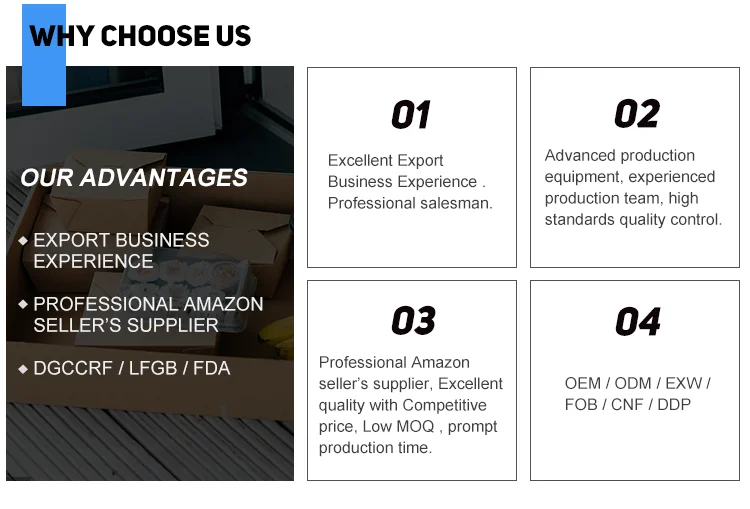 WHY CHOOSE US

OUR ADVANTAGES

◆ EXPORT BUSINESS EXPERIENCE

◆ PROFESSIONAL AMAZON SELLER'S SUPPLIER

◆ DGCCRF / LFGB / FDA

01

Excellent Export Business Experience . Professional salesman.

02

Advanced production equipment, experienced production team, high standards quality control.

03

Professional Amazon seller's supplier, Excellent quality with Competitive price, Low MOQ , prompt production time.

04

OEM / ODM / EXW / FOB / CNF / DDP